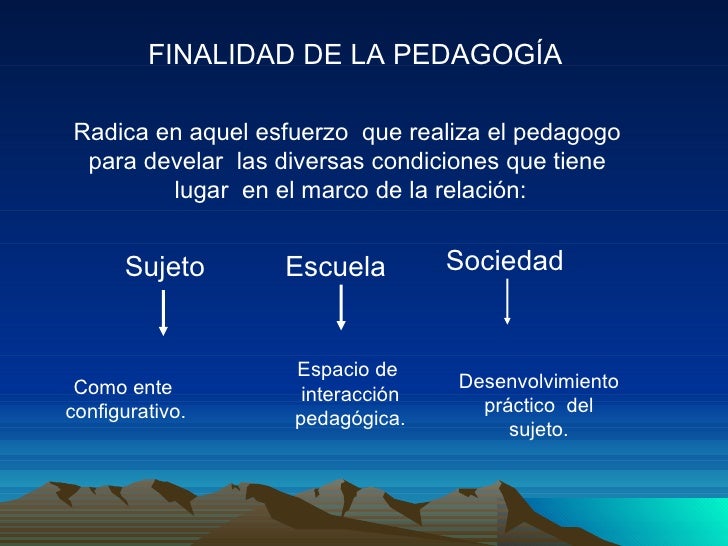 FINALIDAD DE LA PEDAGOGÍA

Radica en aquel esfuerzo que realiza el pedagogo para develar las diversas condiciones que tiene lugar en el marco de la relación:

Sujeto

Como ente configurativo.

Escuela

Espacio de interacción pedagógica.

Sociedad

Desenvolvimiento práctico del sujeto.